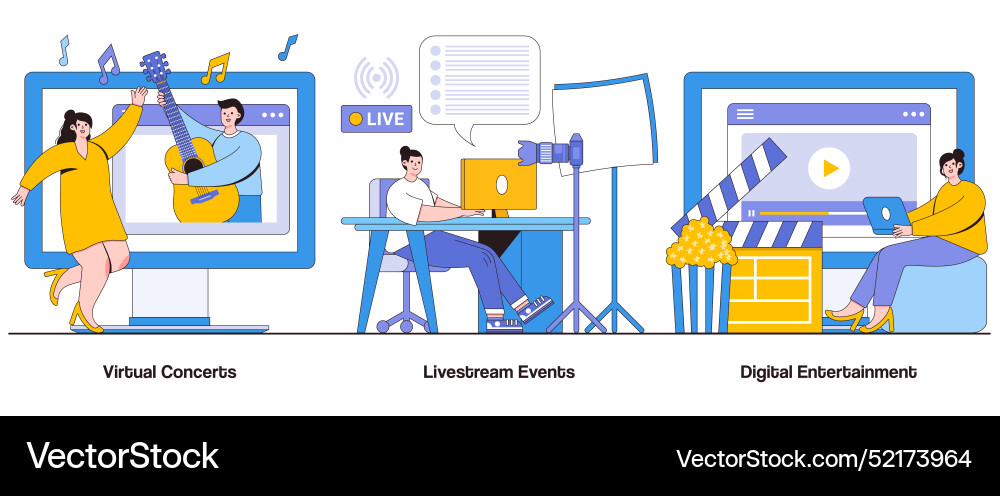 LIVE

Virtual Concerts

Livestream Events

Digital Entertainment

VectorStock

VectorStock.com/52173964